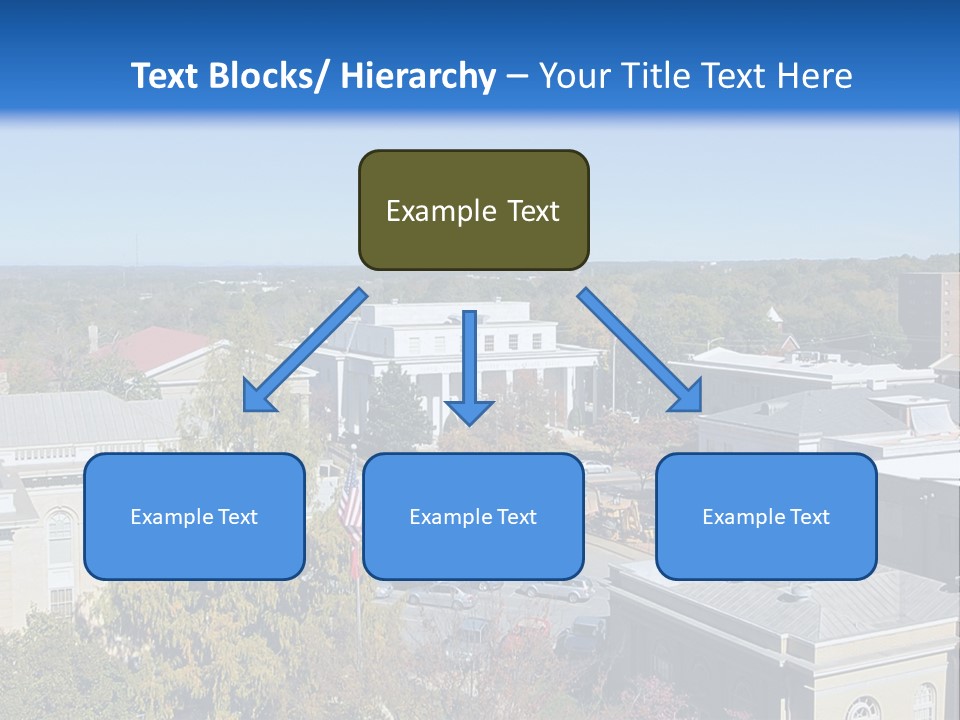 Text Blocks/ Hierarchy – Your Title Text Here

Example Text

Example Text

Example Text

Example Text